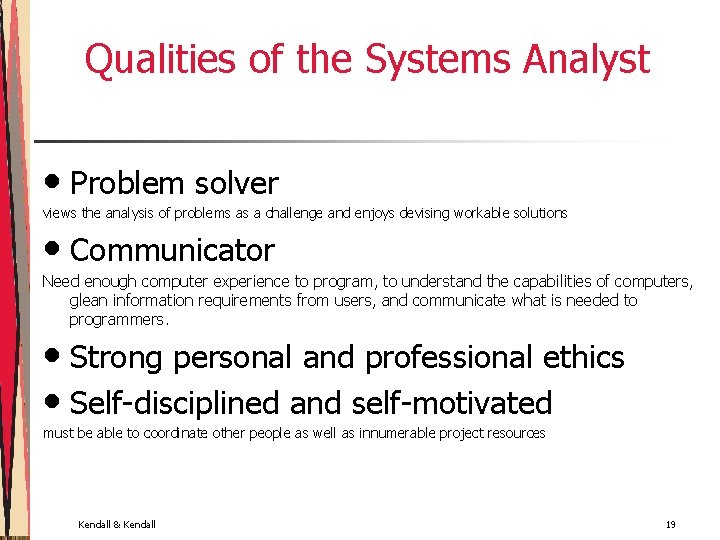 Qualities of the Systems Analyst

• Problem solver

views the analysis of problems as a challenge and enjoys devising workable solutions

• Communicator

Need enough computer experience to program, to understand the capabilities of computers, glean information requirements from users, and communicate what is needed to programmers.

• Strong personal and professional ethics

• Self-disciplined and self-motivated

must be able to coordinate other people as well as innumerable project resources

Kendall & Kendall

19